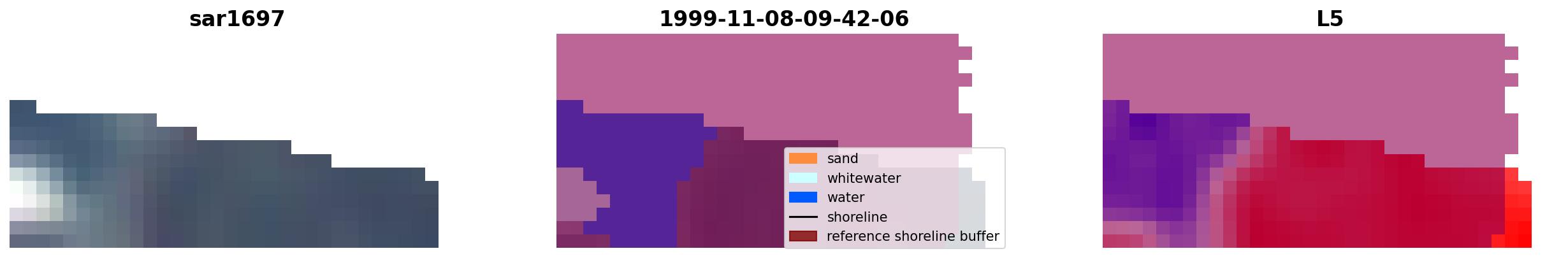 sar1697

1999-11-08-09-42-06

sand
whitewater
water
shoreline
reference shoreline buffer

L5